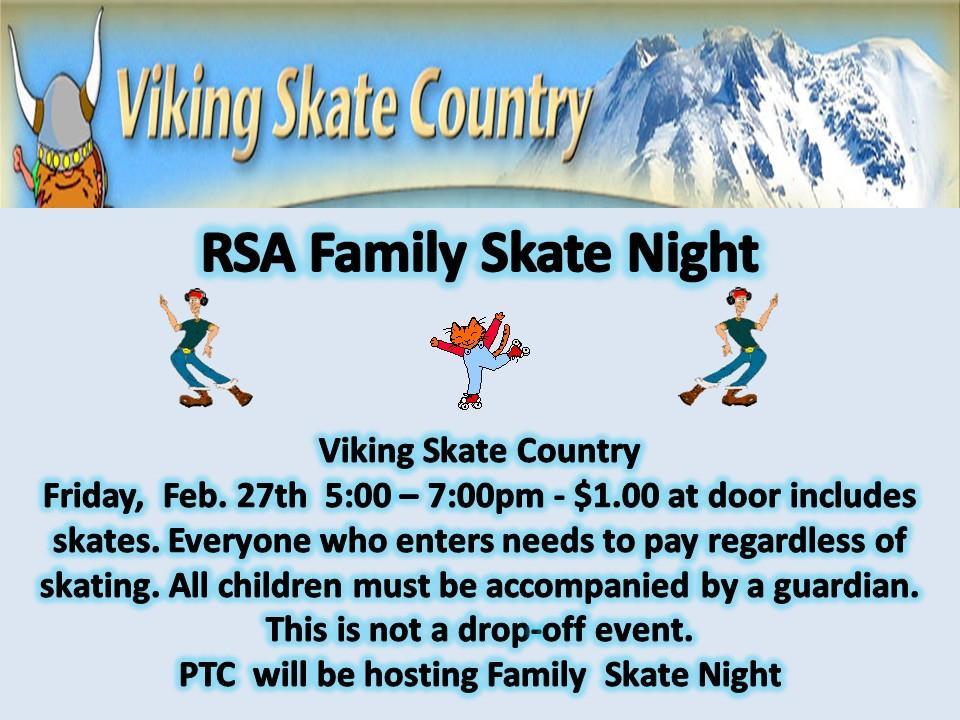 Viking Skate Country

RSA Family Skate Night

Viking Skate Country
Friday, Feb. 27th 5:00 – 7:00pm - $1.00 at door includes skates. Everyone who enters needs to pay regardless of skating. All children must be accompanied by a guardian. This is not a drop-off event.
PTC will be hosting Family Skate Night